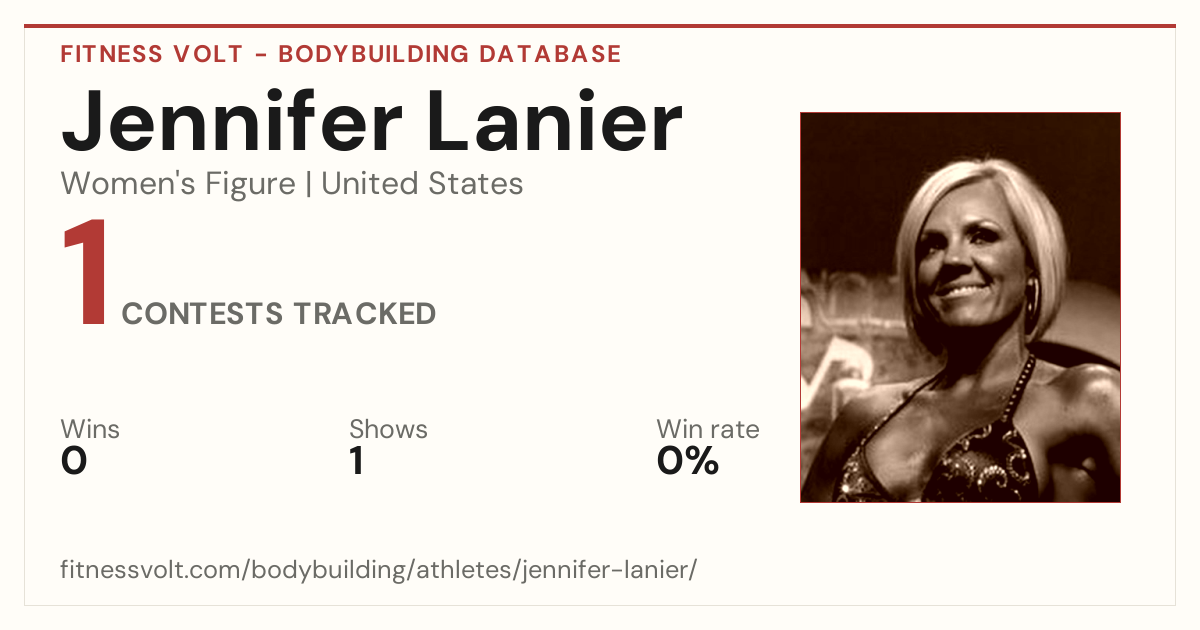 FITNESS VOLT - BODYBUILDING DATABASE

Jennifer Lanier

Women's Figure | United States

1 CONTESTS TRACKED

Wins
0

Shows
1

Win rate
0%

fitnessvolt.com/bodybuilding/athletes/jennifer-lanier/